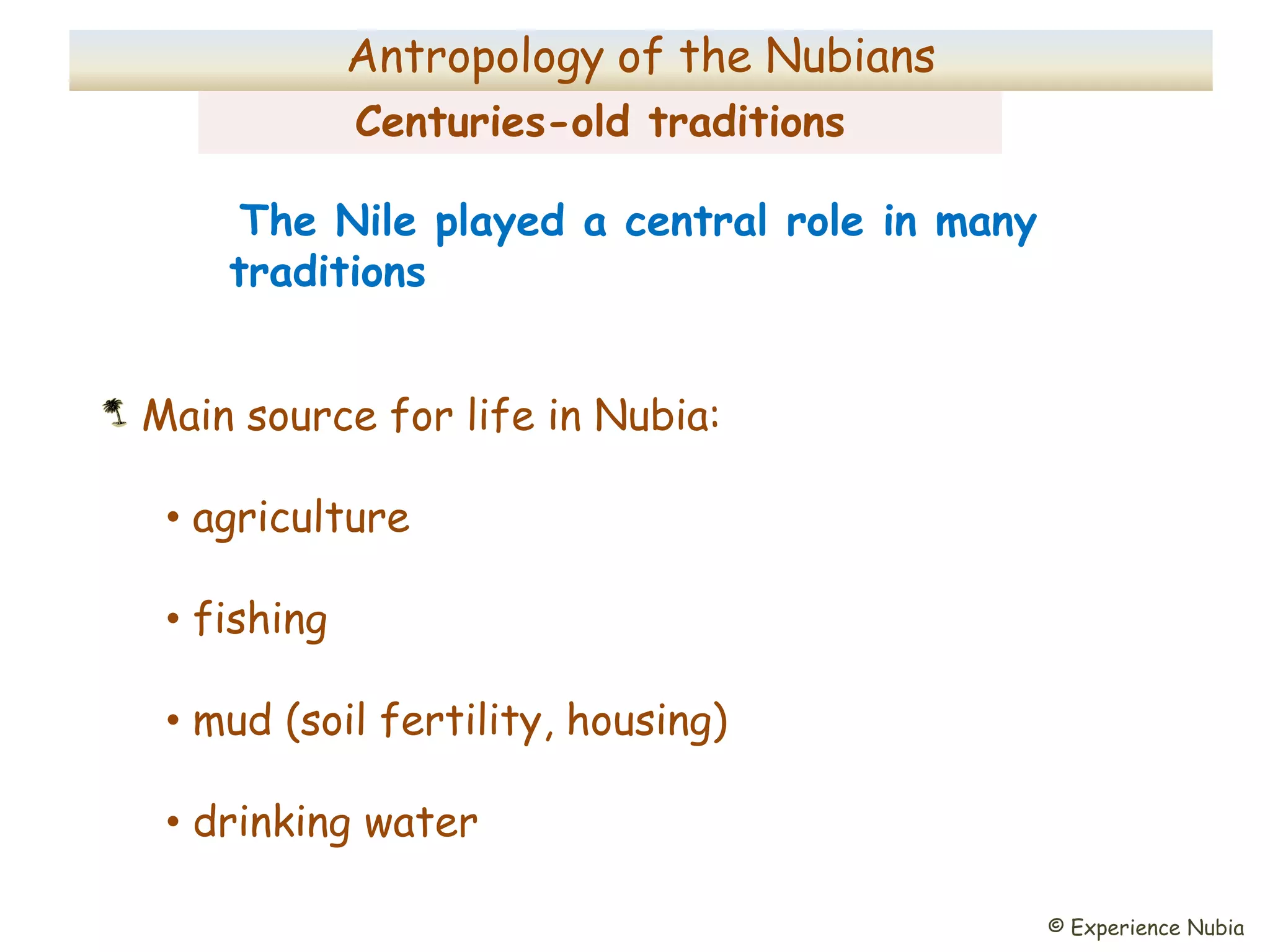 Antropology of the Nubians

Centuries-old traditions

The Nile played a central role in many traditions

Main source for life in Nubia:

• agriculture

• fishing

• mud (soil fertility, housing)

• drinking water

© Experience Nubia